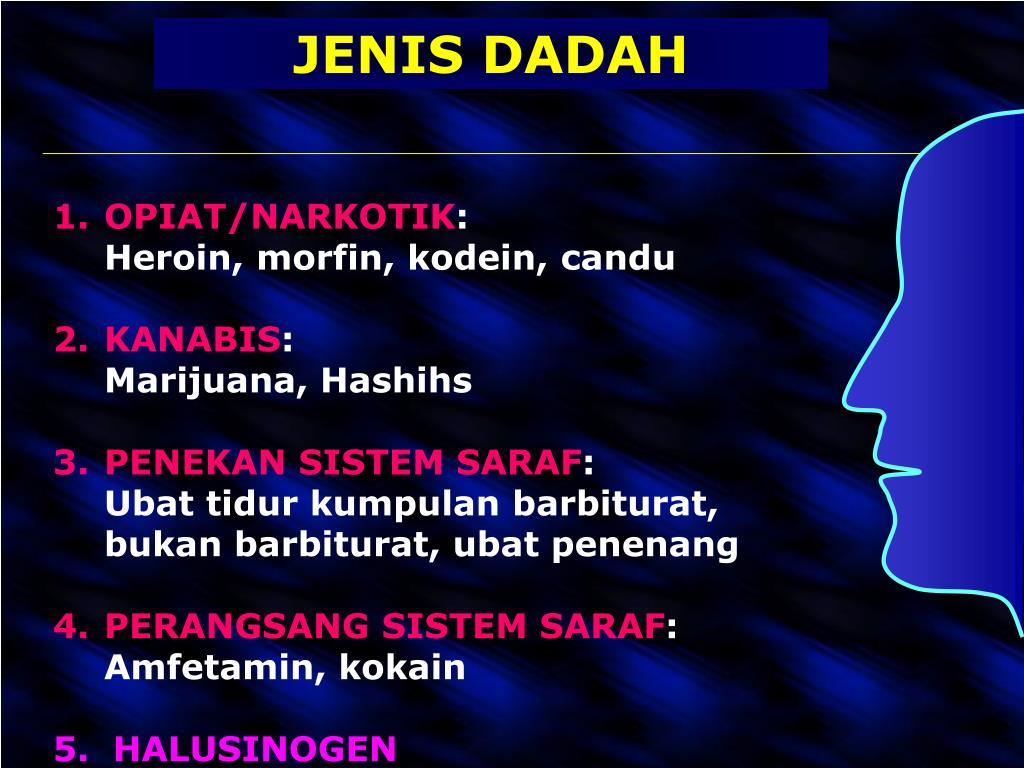 JENIS DADAH

1. OPIAT/NARKOTIK:
Heroin, morfin, kodein, candu

2. KANABIS:
Marijuana, Hashihs

3. PENEKAN SISTEM SARAF:
Ubat tidur kumpulan barbiturat, bukan barbiturat, ubat penenang

4. PERANGSANG SISTEM SARAF:
Amfetamin, kokain

5. HALUSINOGEN